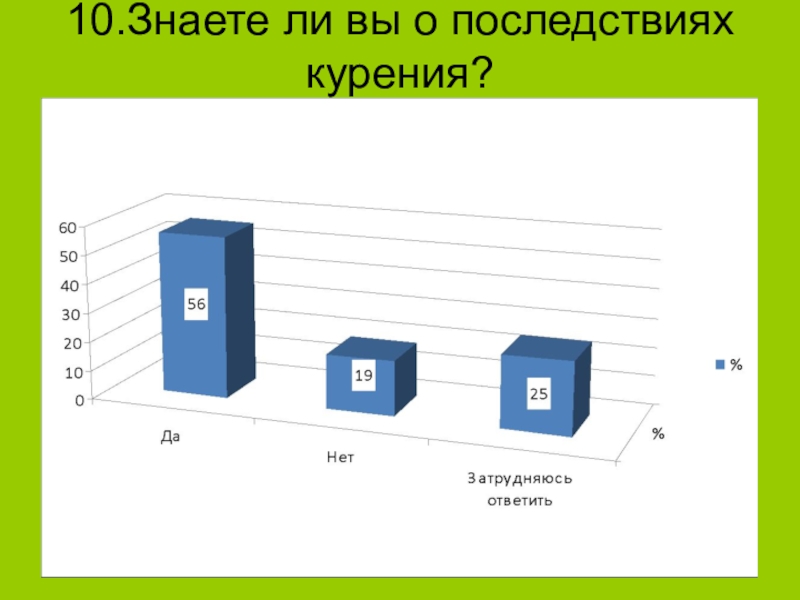 10.Знаете ли вы о последствиях курения?

60
50
40
30
20
10
0

56
19
25

Да
Нет
Затрудняюсь ответить

%

%